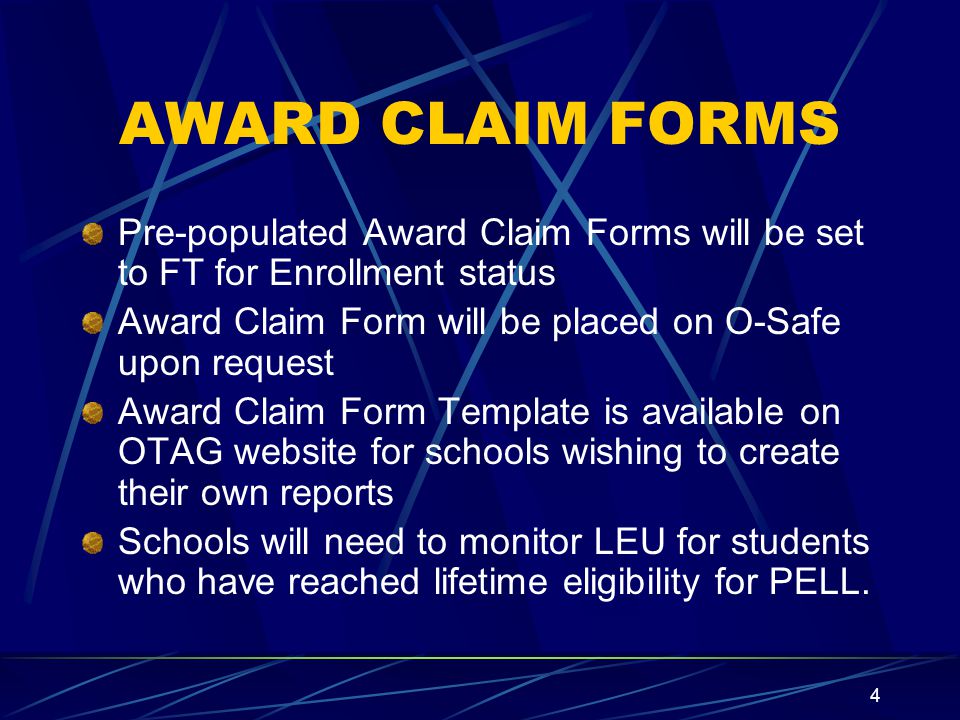 AWARD CLAIM FORMS

Pre-populated Award Claim Forms will be set to FT for Enrollment status

Award Claim Form will be placed on O-Safe upon request

Award Claim Form Template is available on OTAG website for schools wishing to create their own reports

Schools will need to monitor LEU for students who have reached lifetime eligibility for PELL.

4